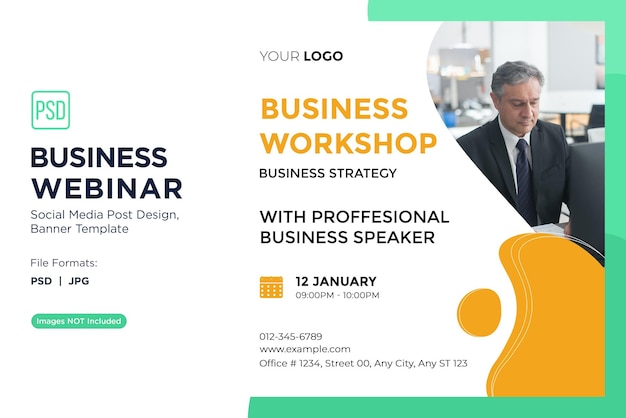 PSD

BUSINESS WEBINAR

Social Media Post Design, Banner Template

File Formats:

PSD | JPG

Images NOT Included

YOUR LOGO

BUSINESS WORKSHOP

BUSINESS STRATEGY

WITH PROFFESIONAL BUSINESS SPEAKER

12 JANUARY
09:00PM - 10:00PM

012-345-6789
www.example.com
Office # 1234, Street 00, Any City, Any ST 123